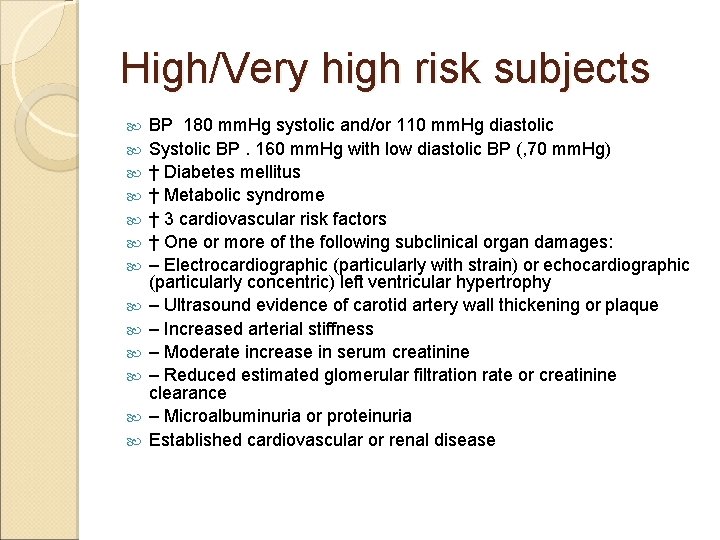 High/Very high risk subjects

BP 180 mmHg systolic and/or 110 mmHg diastolic
Systolic BP . 160 mmHg with low diastolic BP (,70 mmHg)
† Diabetes mellitus
† Metabolic syndrome
† 3 cardiovascular risk factors
† One or more of the following subclinical organ damages:
– Electrocardiographic (particularly with strain) or echocardiographic (particularly concentric) left ventricular hypertrophy
– Ultrasound evidence of carotid artery wall thickening or plaque
– Increased arterial stiffness
– Moderate increase in serum creatinine
– Reduced estimated glomerular filtration rate or creatinine clearance
– Microalbuminuria or proteinuria
Established cardiovascular or renal disease